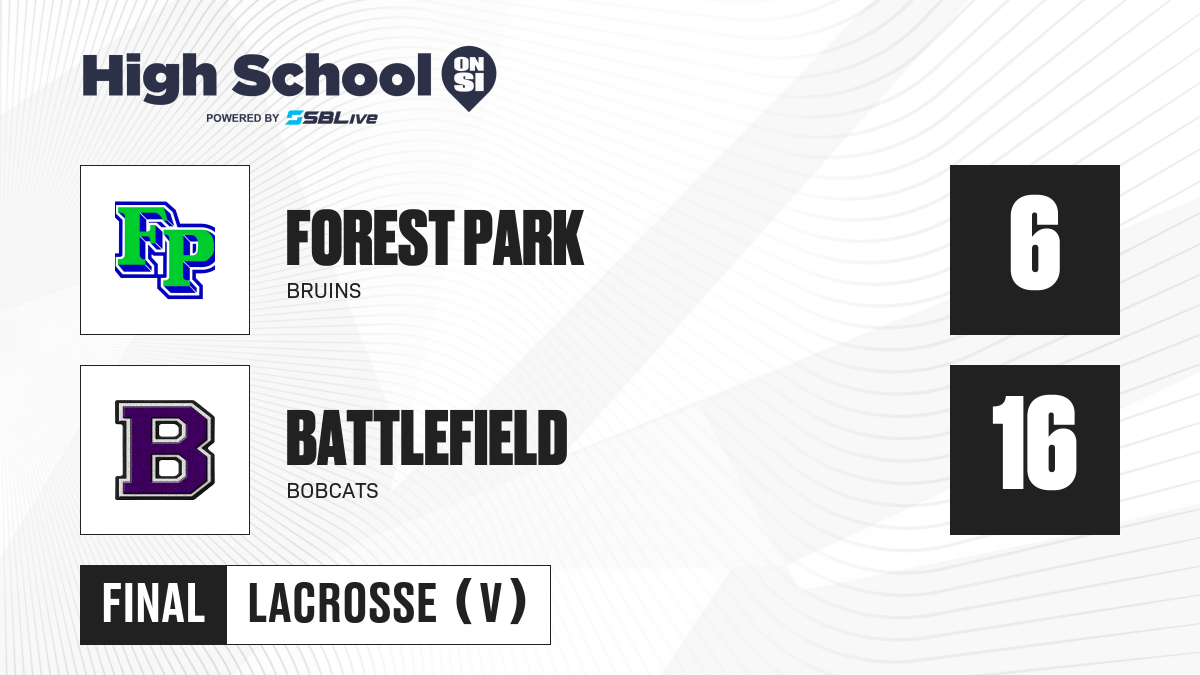 High School ON SI
POWERED BY SBLive

FP

FOREST PARK
BRUINS

6

B

BATTLEFIELD
BOBCATS

16

FINAL LACROSSE (V)